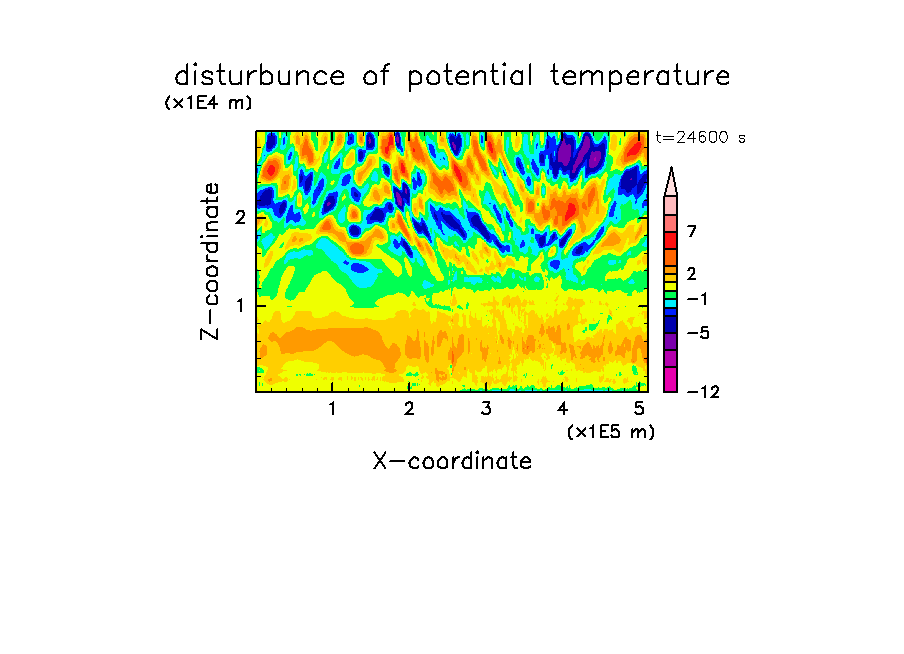 disturbunce of potential temperature
(x1E4 m)

t=24600 s

Z-coordinate

2

1

7

2

−1

−5

−12

1 2 3 4 5

(x1E5 m)

X-coordinate